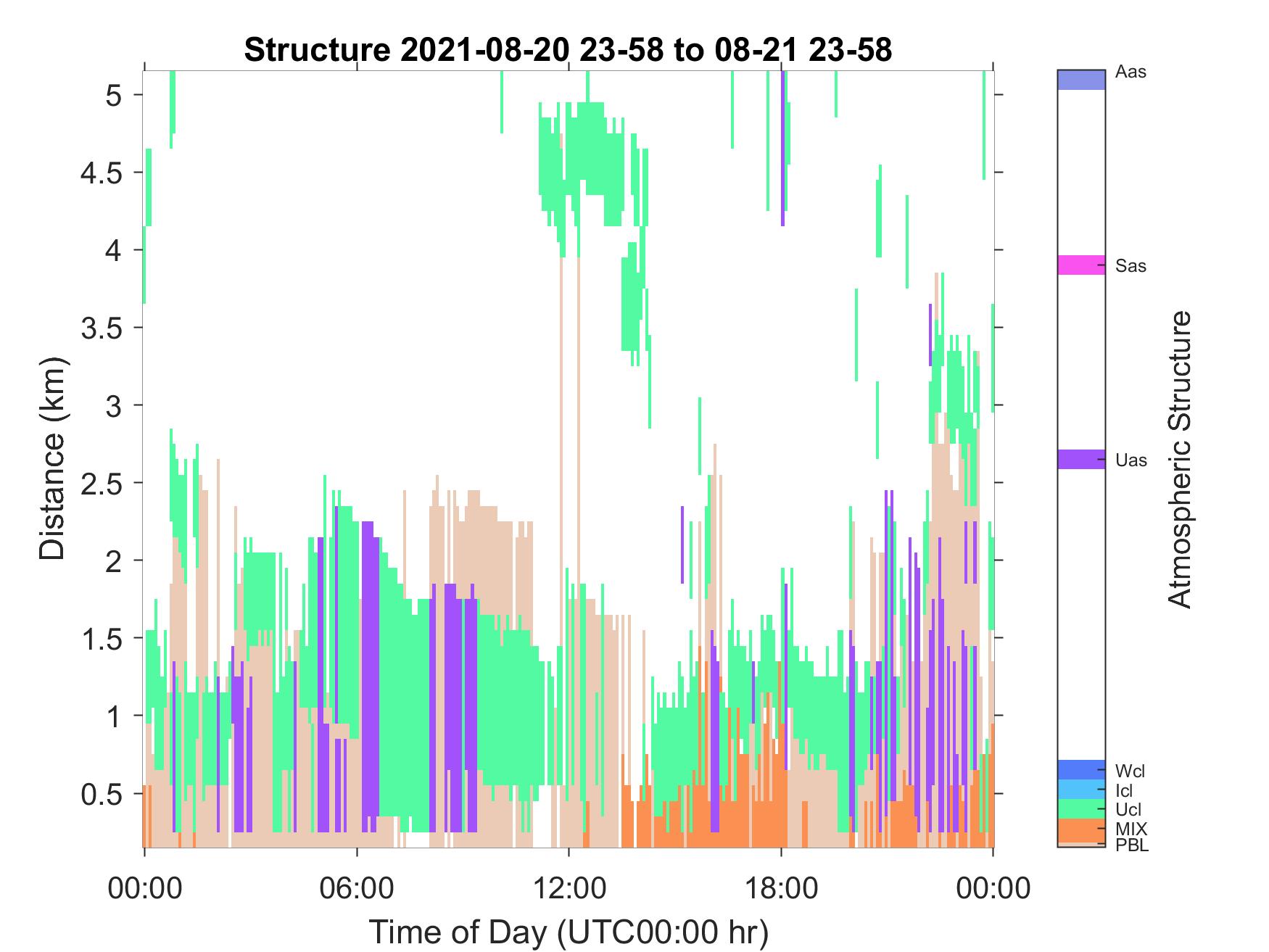 Structure 2021-08-20 23-58 to 08-21 23-58

Distance (km)

5
4.5
4
3.5
3
2.5
2
1.5
1
0.5

00:00
06:00
12:00
18:00
00:00

Time of Day (UTC00:00 hr)

Aas
Sas
Uas
Wcl
Icl
Ucl
MIX
PBL

Atmospheric Structure